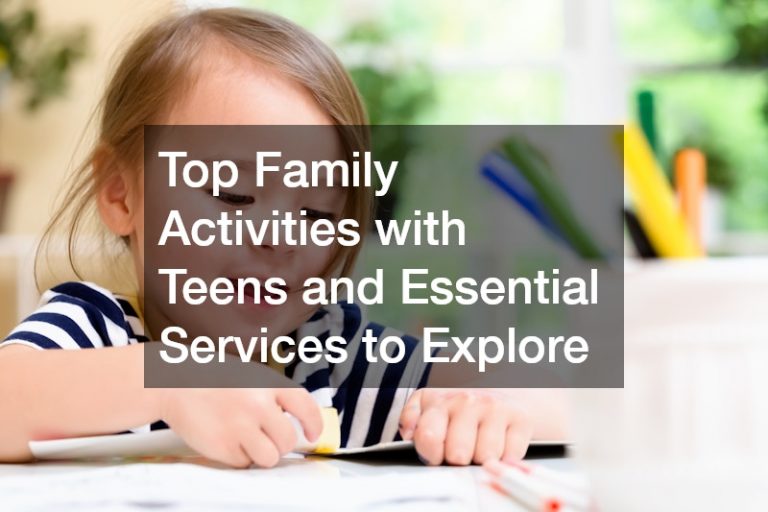 Top Family Activities with Teens and Essential Services to Explore